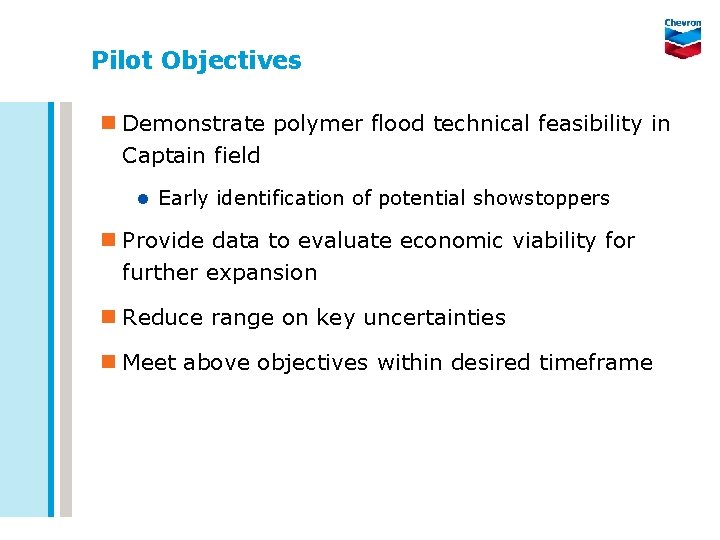 Chevron

Pilot Objectives

Demonstrate polymer flood technical feasibility in Captain field

Early identification of potential showstoppers

Provide data to evaluate economic viability for further expansion

Reduce range on key uncertainties

Meet above objectives within desired timeframe